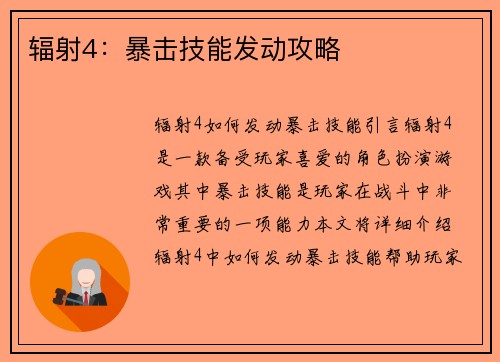 辐射4：暴击技能发动攻略

辐射4如何发动暴击技能引言辐射4是一款备受玩家喜爱的角色扮演游戏其中暴击技能是玩家在战斗中非常重要的一项能力本文将详细介绍辐射4中如何发动暴击技能帮助玩家